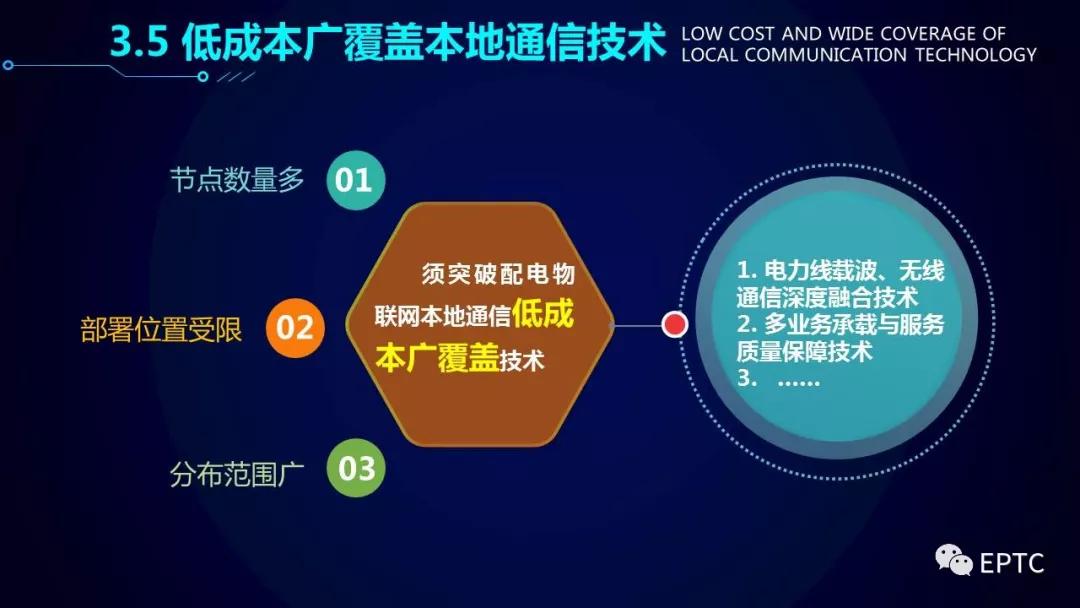 3.5 低成本广覆盖本地通信技术

LOW COST AND WIDE COVERAGE OF LOCAL COMMUNICATION TECHNOLOGY

节点数量多 01

部署位置受限 02

分布范围广 03

须突破配电物联网本地通信低成本广覆盖技术

1. 电力线载波、无线通信深度融合技术
2. 多业务承载与服务质量保障技术
3. ……

EPTC